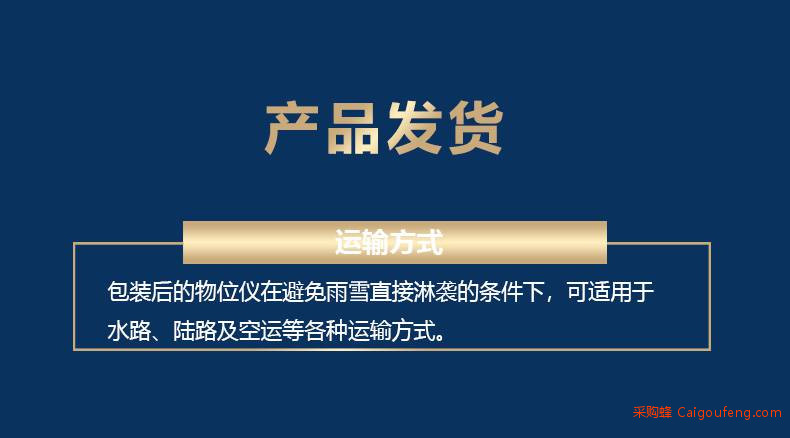 产品发货

运输方式

包装后的物位仪在避免雨雪直接淋袭的条件下，可适用于水路、陆路及空运等各种运输方式。

采购蜂 Caigoufeng.com